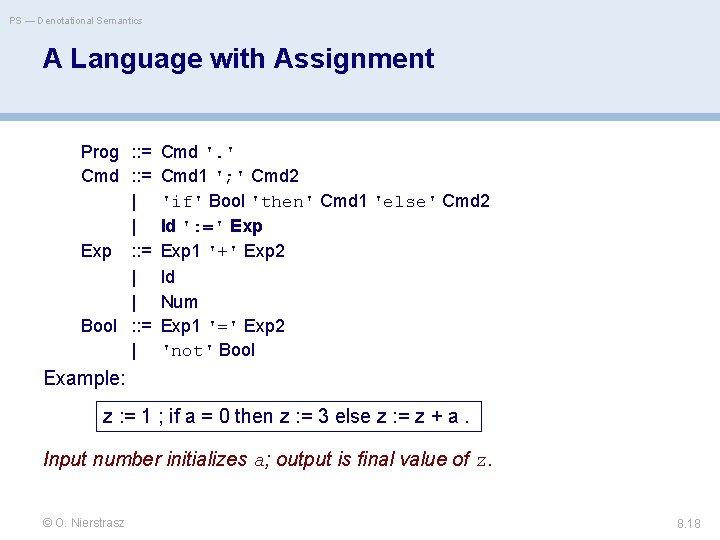 PS — Denotational Semantics

A Language with Assignment

Prog ::= Cmd '.'
Cmd ::= Cmd1 ';' Cmd2
| 'if' Bool 'then' Cmd1 'else' Cmd2
| Id ':=' Exp
Exp ::= Exp1 '+' Exp2
| Id
| Num
Bool ::= Exp1 '=' Exp2
| 'not' Bool

Example:

z := 1 ; if a = 0 then z := 3 else z := z + a .

Input number initializes a; output is final value of z.

© O. Nierstrasz

8.18